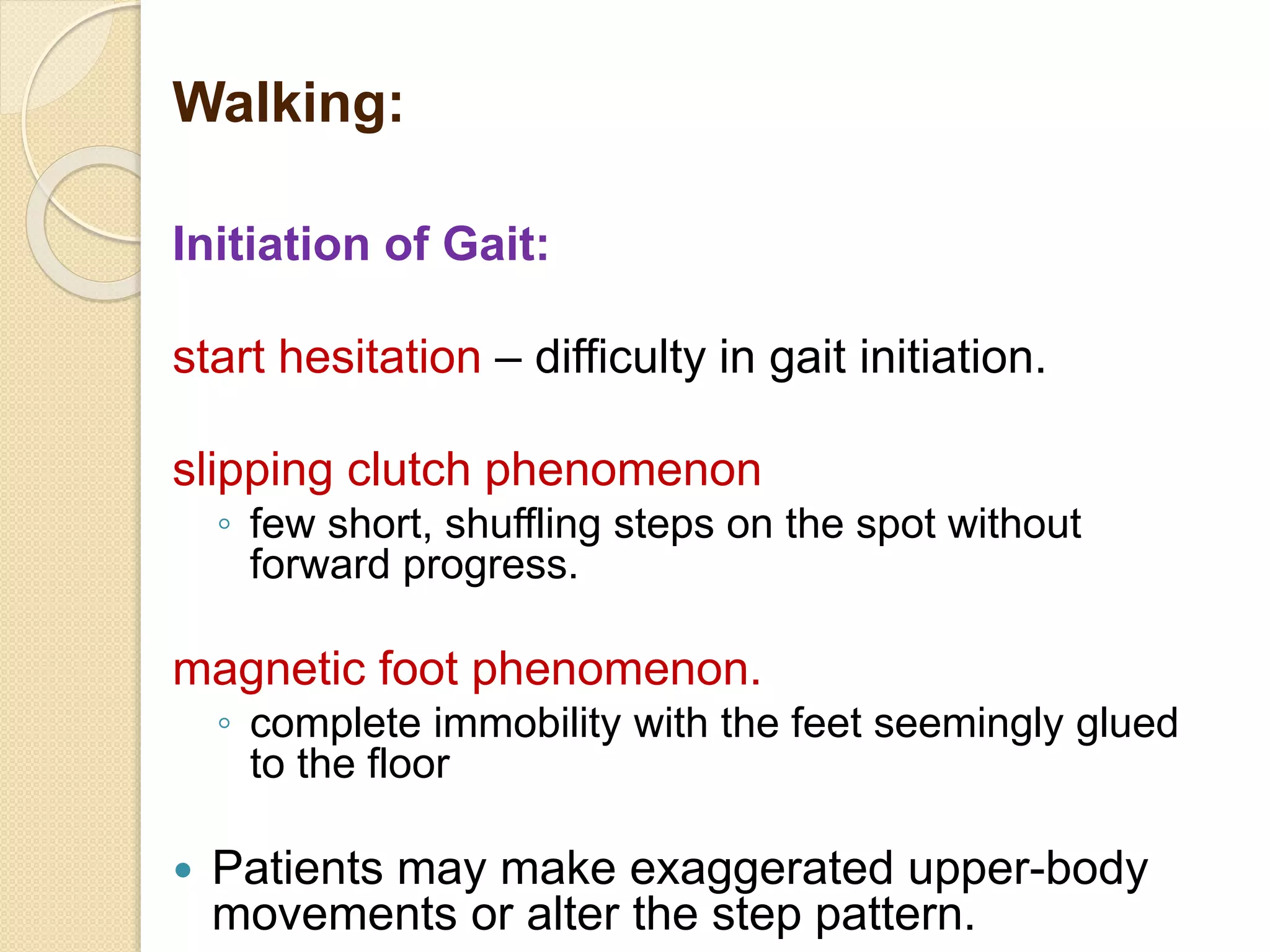 Walking:

Initiation of Gait:

start hesitation – difficulty in gait initiation.

slipping clutch phenomenon

◦ few short, shuffling steps on the spot without forward progress.

magnetic foot phenomenon.

◦ complete immobility with the feet seemingly glued to the floor

• Patients may make exaggerated upper-body movements or alter the step pattern.